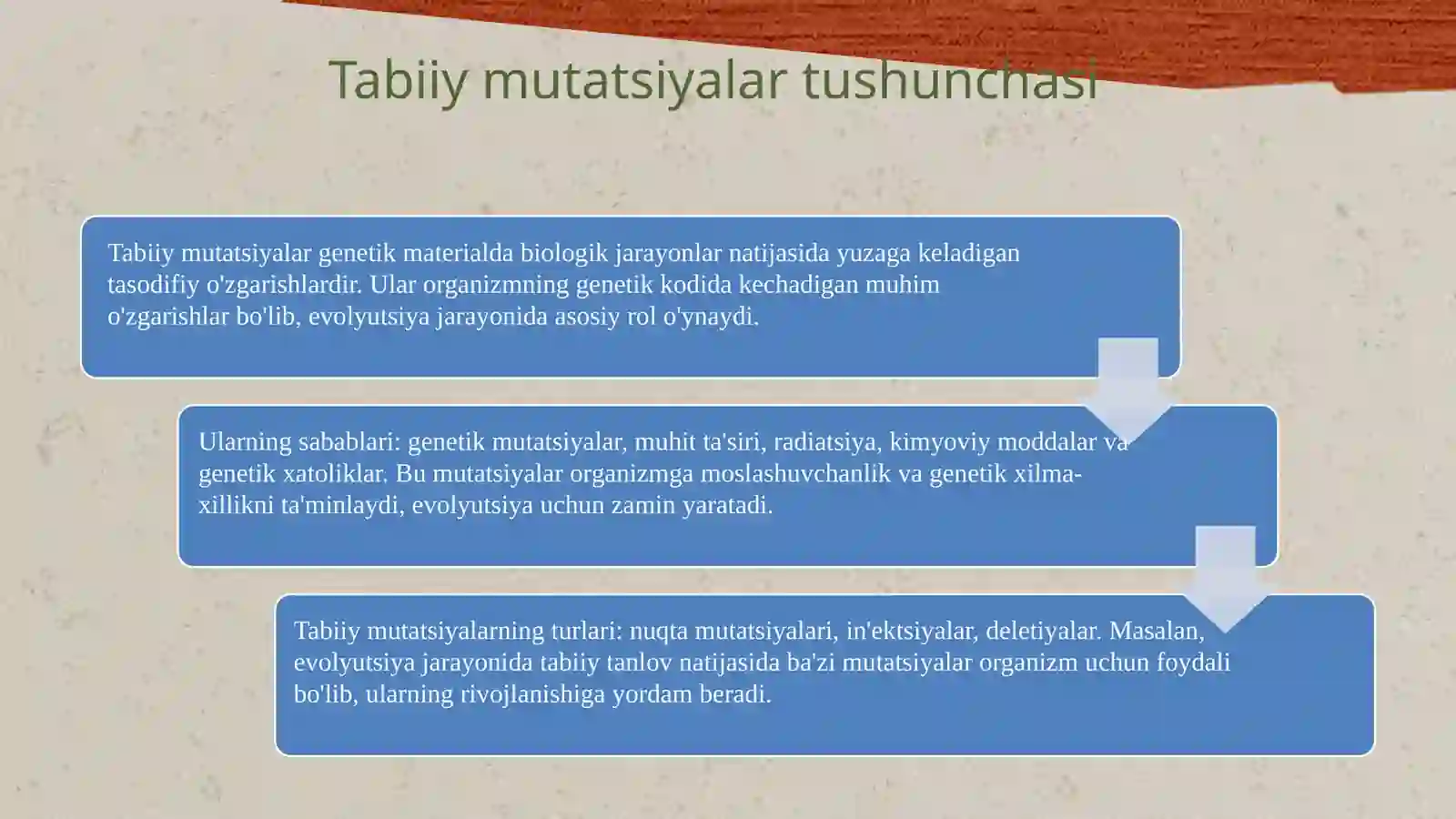 Tabiiy mutatsiyalar tushunchasi

Tabiiy mutatsiyalar genetik materialda biologik jarayonlar natijasida yuzaga keladigan tasodifiy o'zgarishlardir. Ular organizmning genetik kodida kechadigan muhim o'zgarishlar bo'lib, evolyutsiya jarayonida asosiy rol o'ynaydi.

Ularning sabablari: genetik mutatsiyalar, muhit ta'siri, radiatsiya, kimyoviy moddalar va genetik xatoliklar. Bu mutatsiyalar organizmga moslashuvchanlik va genetik xilma-xillikni ta'minlaydi, evolyutsiya uchun zamin yaratadi.

Tabiiy mutatsiyalarning turlari: nuqta mutatsiyalari, in'ektsiyalar, deletiyalar. Masalan, evolyutsiya jarayonida tabiiy tanlov natijasida ba'zi mutatsiyalar organizm uchun foydali bo'lib, ularning rivojlanishiga yordam beradi.